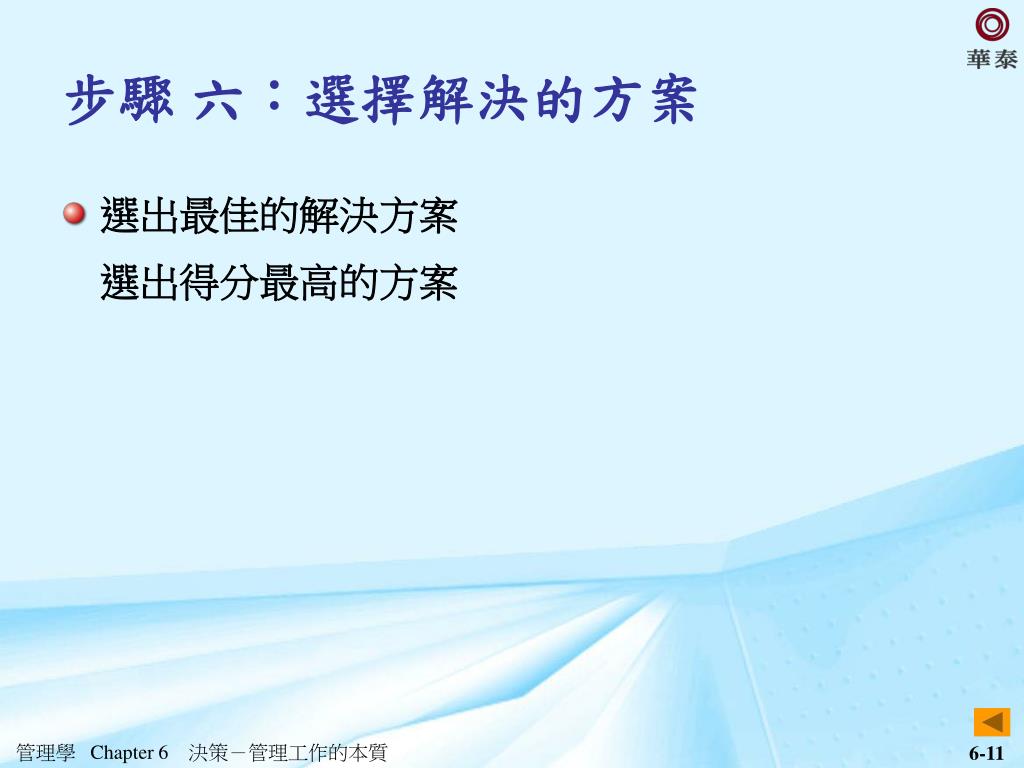 華泰

步驟 六：選擇解決的方案

選出最佳的解決方案
選出得分最高的方案

管理學 Chapter 6 決策－管理工作的本質

6-11